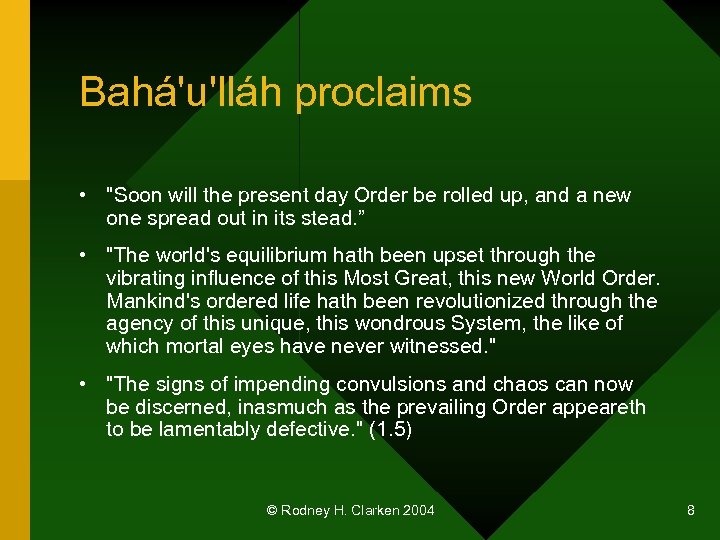 Bahá'u'lláh proclaims

• "Soon will the present day Order be rolled up, and a new one spread out in its stead.”

• "The world's equilibrium hath been upset through the vibrating influence of this Most Great, this new World Order. Mankind's ordered life hath been revolutionized through the agency of this unique, this wondrous System, the like of which mortal eyes have never witnessed."

• "The signs of impending convulsions and chaos can now be discerned, inasmuch as the prevailing Order appeareth to be lamentably defective." (1.5)

© Rodney H. Clarken 2004

8